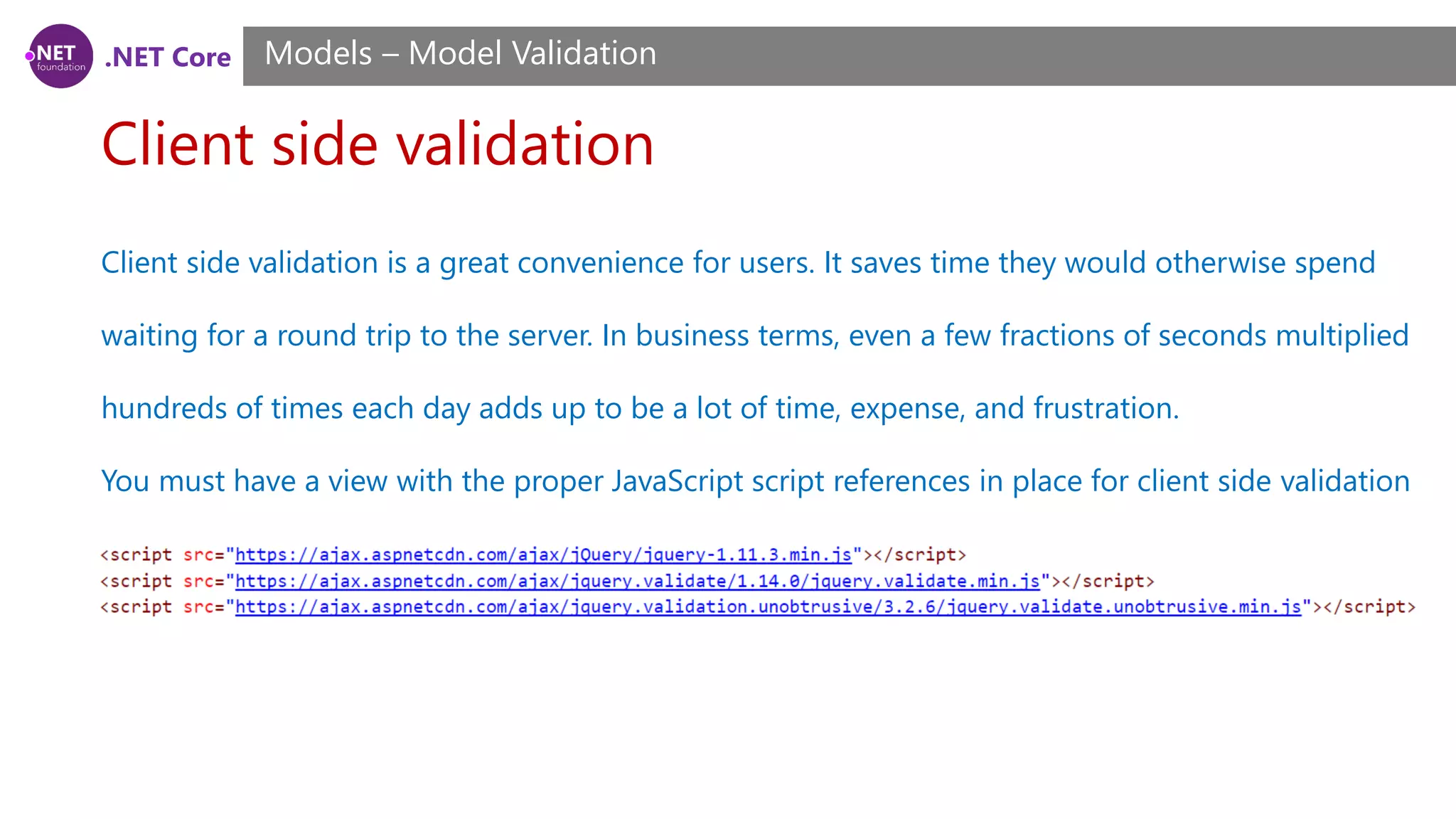 .NET foundation .NET Core

Models – Model Validation

Client side validation

Client side validation is a great convenience for users. It saves time they would otherwise spend waiting for a round trip to the server. In business terms, even a few fractions of seconds multiplied hundreds of times each day adds up to be a lot of time, expense, and frustration.

You must have a view with the proper JavaScript script references in place for client side validation

<script src="https://ajax.aspnetcdn.com/ajax/jQuery/jquery-1.11.3.min.js"></script>
<script src="https://ajax.aspnetcdn.com/ajax/jquery.validate/1.14.0/jquery.validate.min.js"></script>
<script src="https://ajax.aspnetcdn.com/ajax/jquery.validation.unobtrusive/3.2.6/jquery.validate.unobtrusive.min.js"></script>